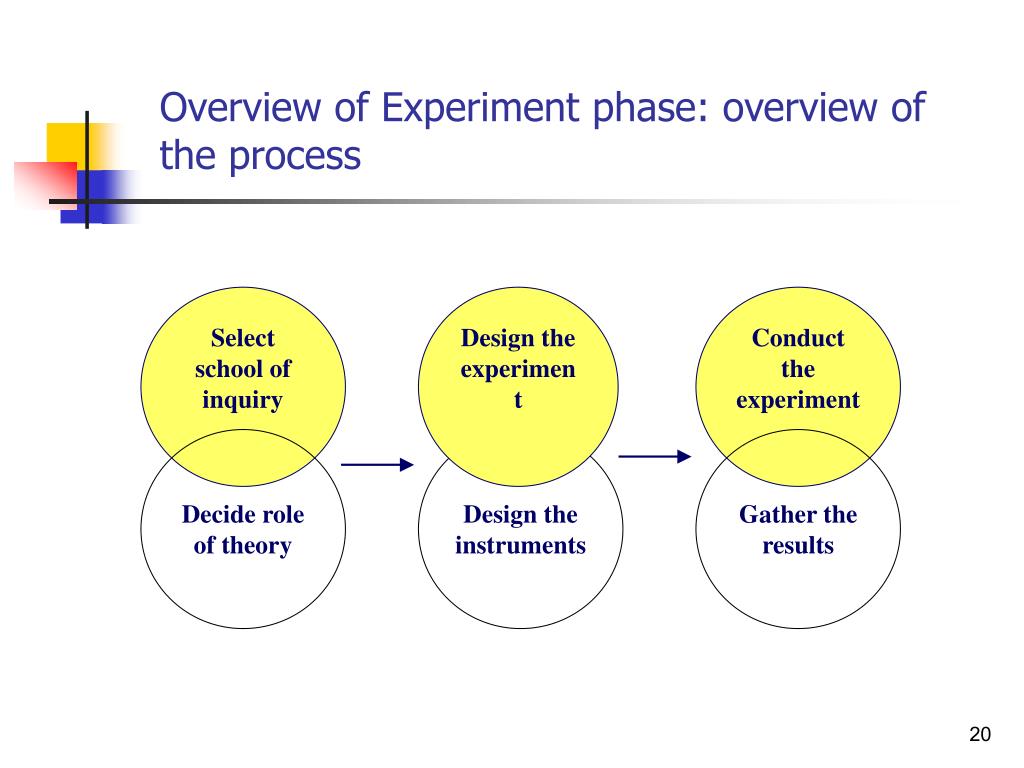 Overview of Experiment phase: overview of the process

Select school of inquiry

Decide role of theory

Design the experimen t

Design the instruments

Conduct the experiment

Gather the results

20